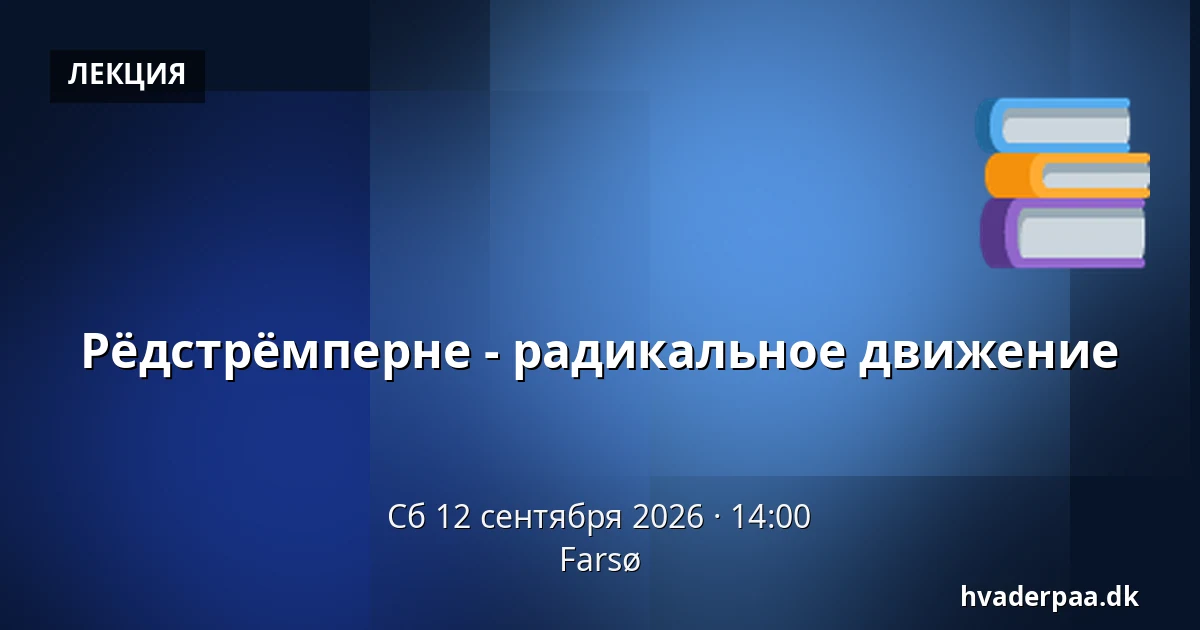 ЛЕКЦИЯ

Рёдстрёмперне - радикальное движение

Сб 12 сентября 2026 · 14:00
Farsø

hvaderpaa.dk